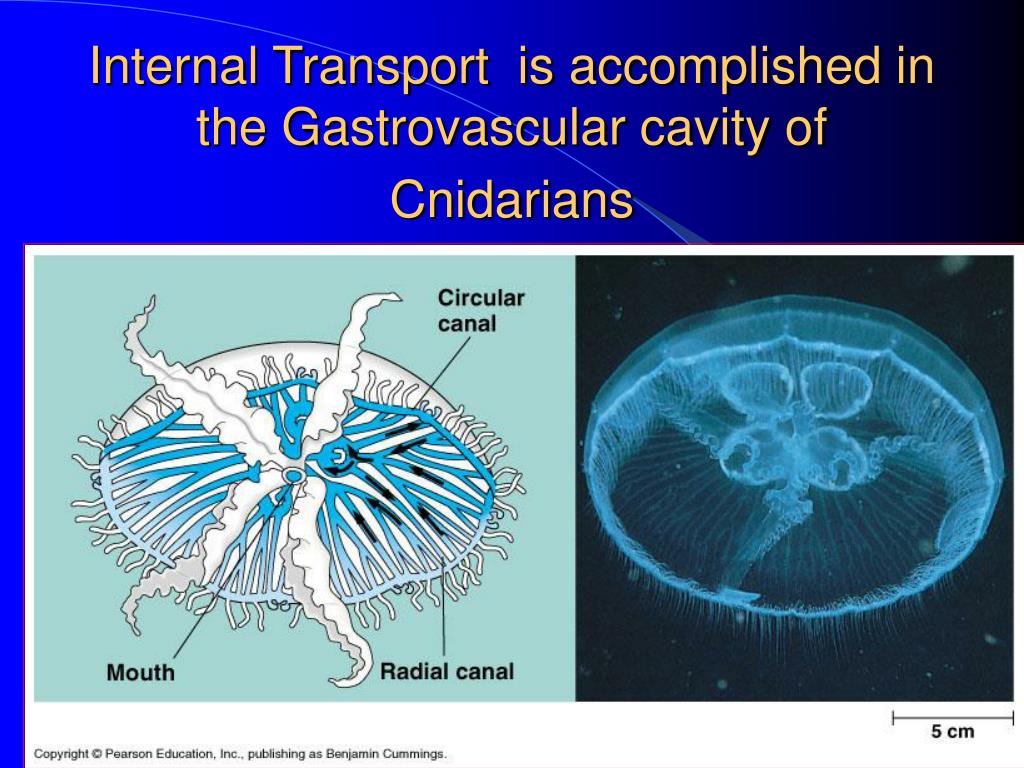 Internal Transport is accomplished in the Gastrovascular cavity of Cnidarians

Circular canal

Mouth

Radial canal

5 cm

Copyright © Pearson Education, Inc., publishing as Benjamin Cummings.